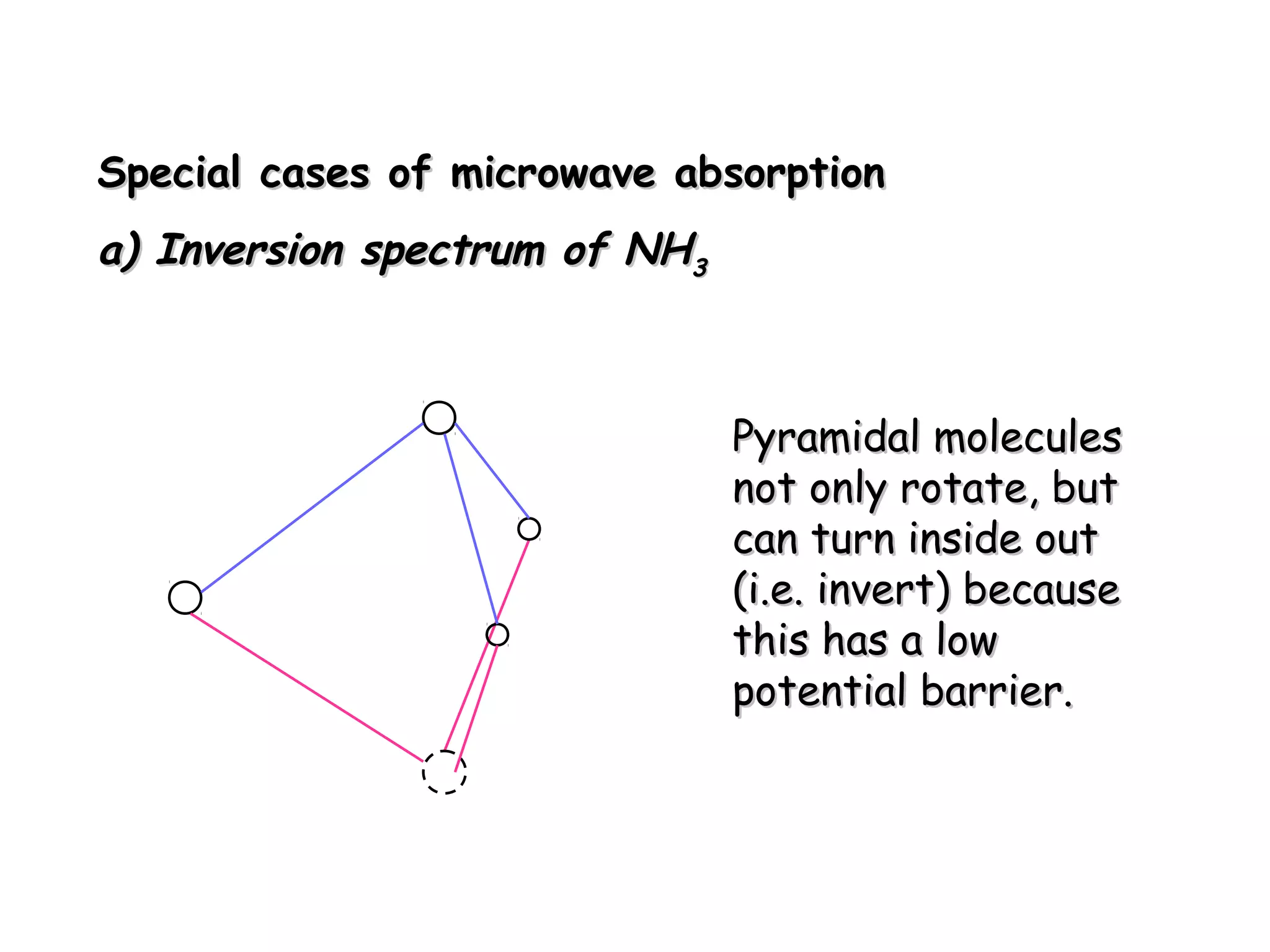 Special cases of microwave absorption

a) Inversion spectrum of $NH_3$

Pyramidal molecules not only rotate, but can turn inside out (i.e. invert) because this has a low potential barrier.